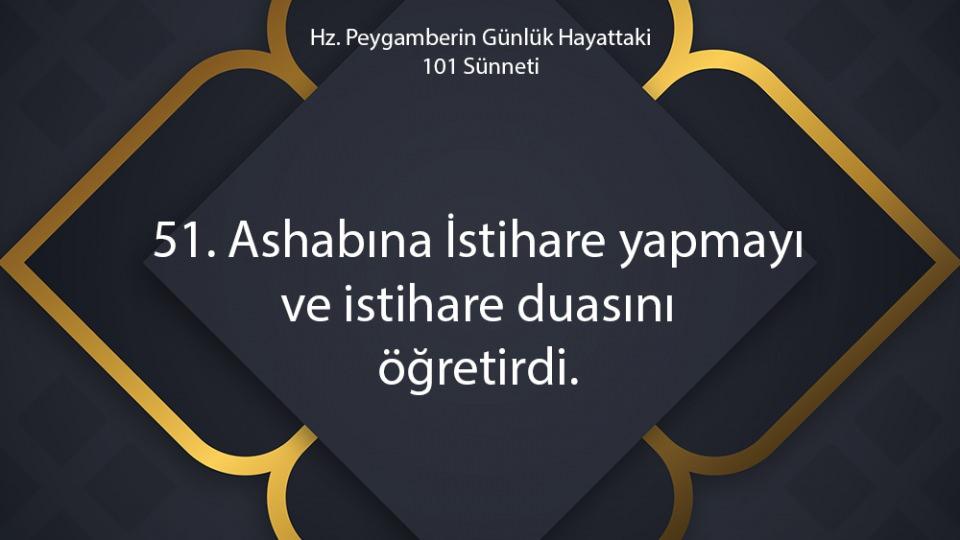 Hz. Peygamberin Günlük Hayattaki
101 Sünneti

51. Ashabına İstihare yapmayı ve istihare duasını öğretirdi.